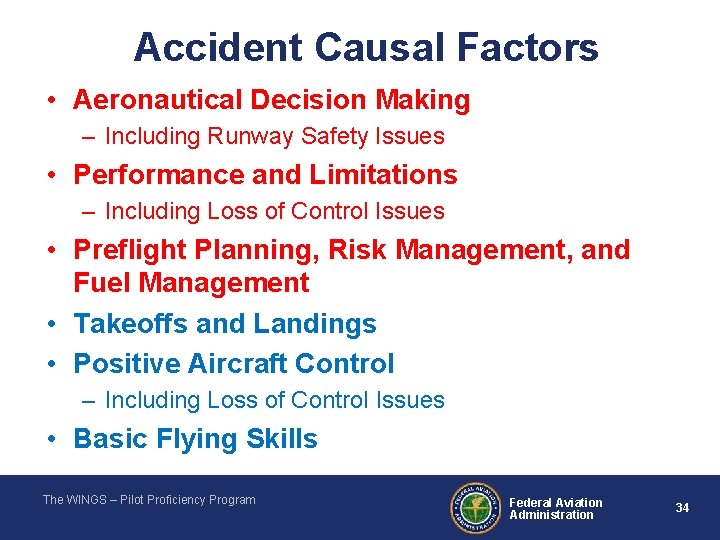 Accident Causal Factors

• Aeronautical Decision Making
– Including Runway Safety Issues
• Performance and Limitations
– Including Loss of Control Issues
• Preflight Planning, Risk Management, and Fuel Management
• Takeoffs and Landings
• Positive Aircraft Control
– Including Loss of Control Issues
• Basic Flying Skills

The WINGS – Pilot Proficiency Program

FEDERAL AVIATION ADMINISTRATION

Federal Aviation Administration

34